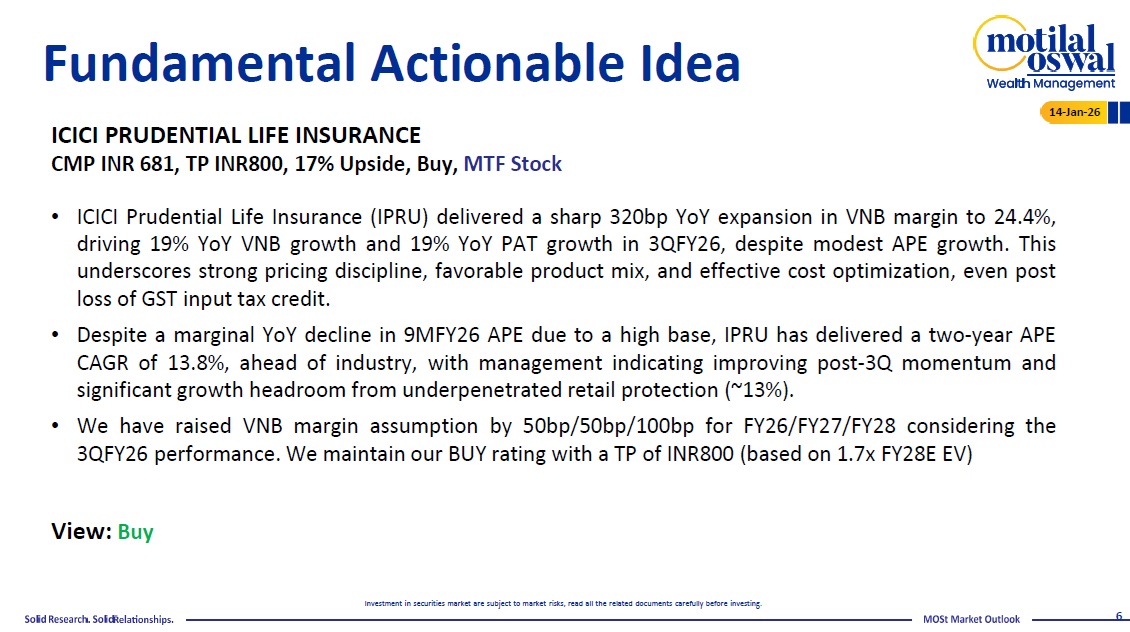 Fundamental Actionable Idea

motilal oswal
Wealth Management

14-Jan-26

ICICI PRUDENTIAL LIFE INSURANCE
CMP INR 681, TP INR800, 17% Upside, Buy, MTF Stock

• ICICI Prudential Life Insurance (IPRU) delivered a sharp 320bp YoY expansion in VNB margin to 24.4%, driving 19% YoY VNB growth and 19% YoY PAT growth in 3QFY26, despite modest APE growth. This underscores strong pricing discipline, favorable product mix, and effective cost optimization, even post loss of GST input tax credit.

• Despite a marginal YoY decline in 9MFY26 APE due to a high base, IPRU has delivered a two-year APE CAGR of 13.8%, ahead of industry, with management indicating improving post-3Q momentum and significant growth headroom from underpenetrated retail protection (~13%).

• We have raised VNB margin assumption by 50bp/50bp/100bp for FY26/FY27/FY28 considering the 3QFY26 performance. We maintain our BUY rating with a TP of INR800 (based on 1.7x FY28E EV)

View: Buy

Investment in securities market are subject to market risks, read all the related documents carefully before investing.

Solid Research. Solid Relationships.

MOSt Market Outlook

6